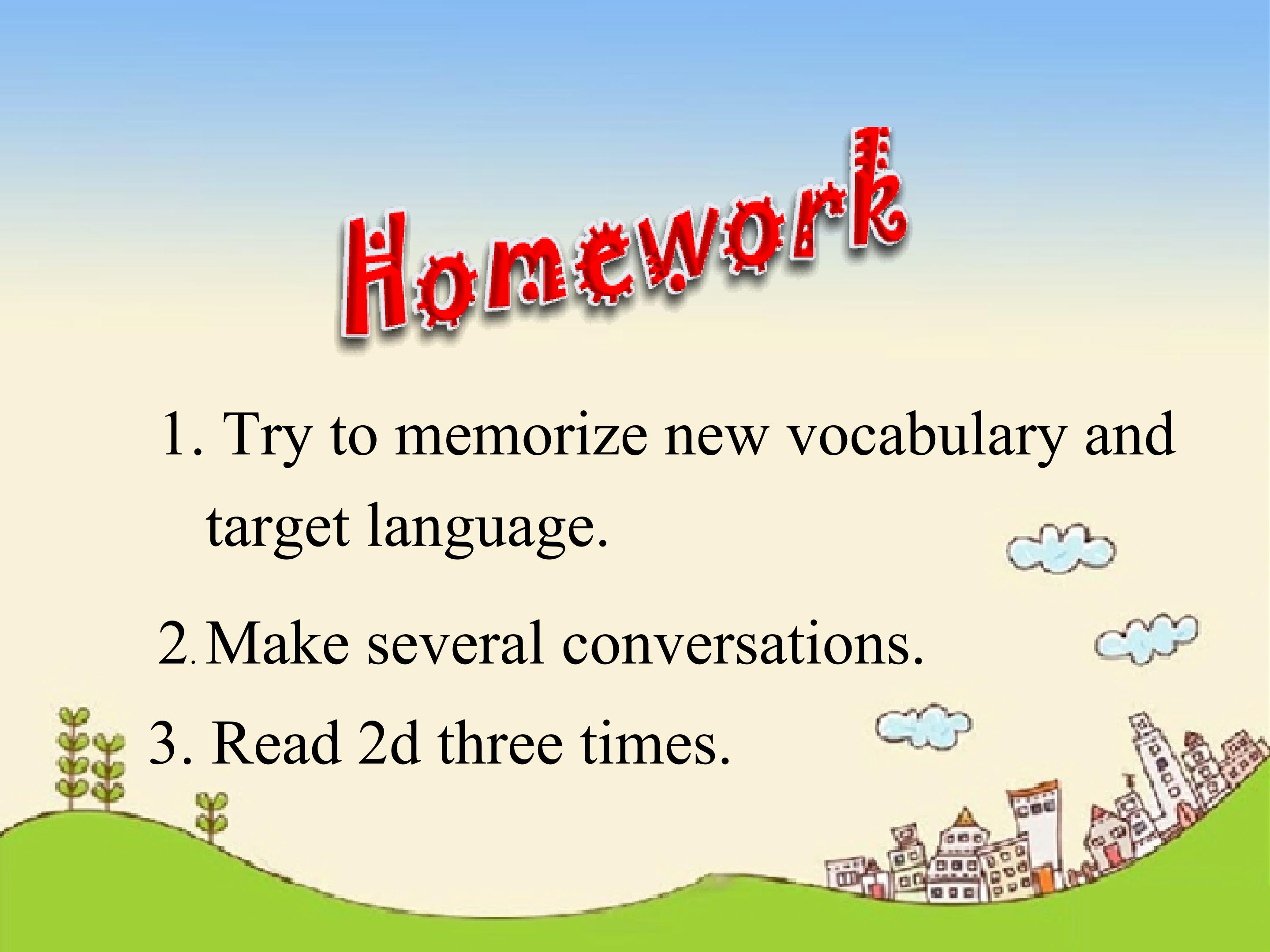 Homework

1. Try to memorize new vocabulary and target language.

2. Make several conversations.

3. Read 2d three times.